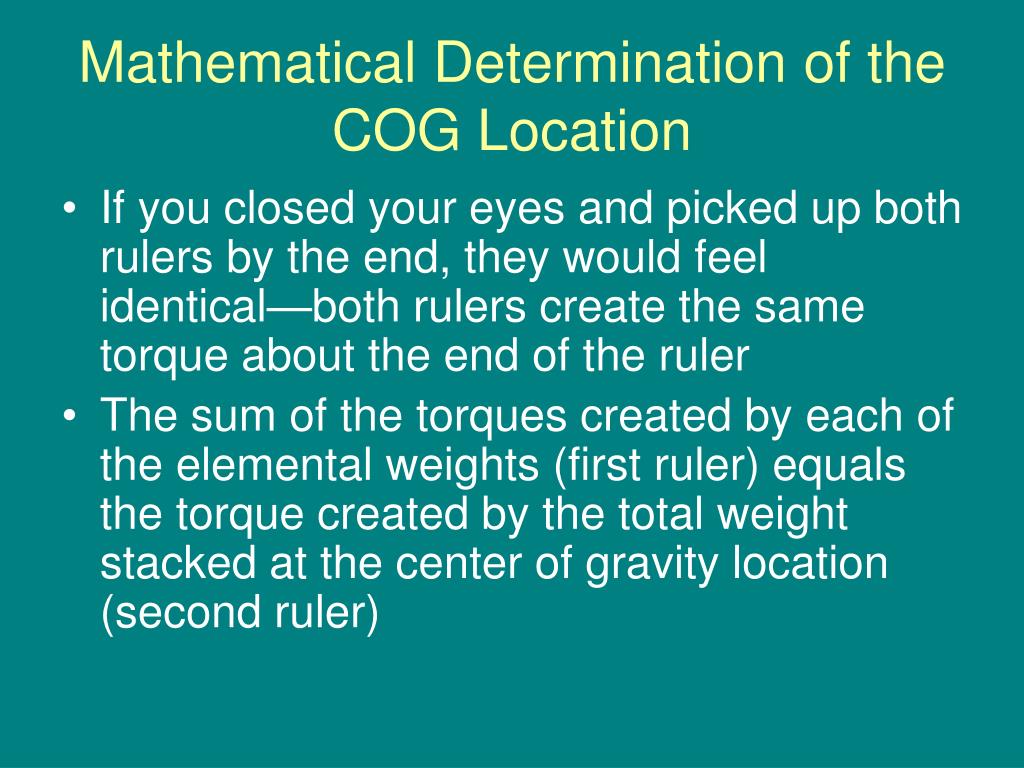 Mathematical Determination of the COG Location

• If you closed your eyes and picked up both rulers by the end, they would feel identical—both rulers create the same torque about the end of the ruler
• The sum of the torques created by each of the elemental weights (first ruler) equals the torque created by the total weight stacked at the center of gravity location (second ruler)